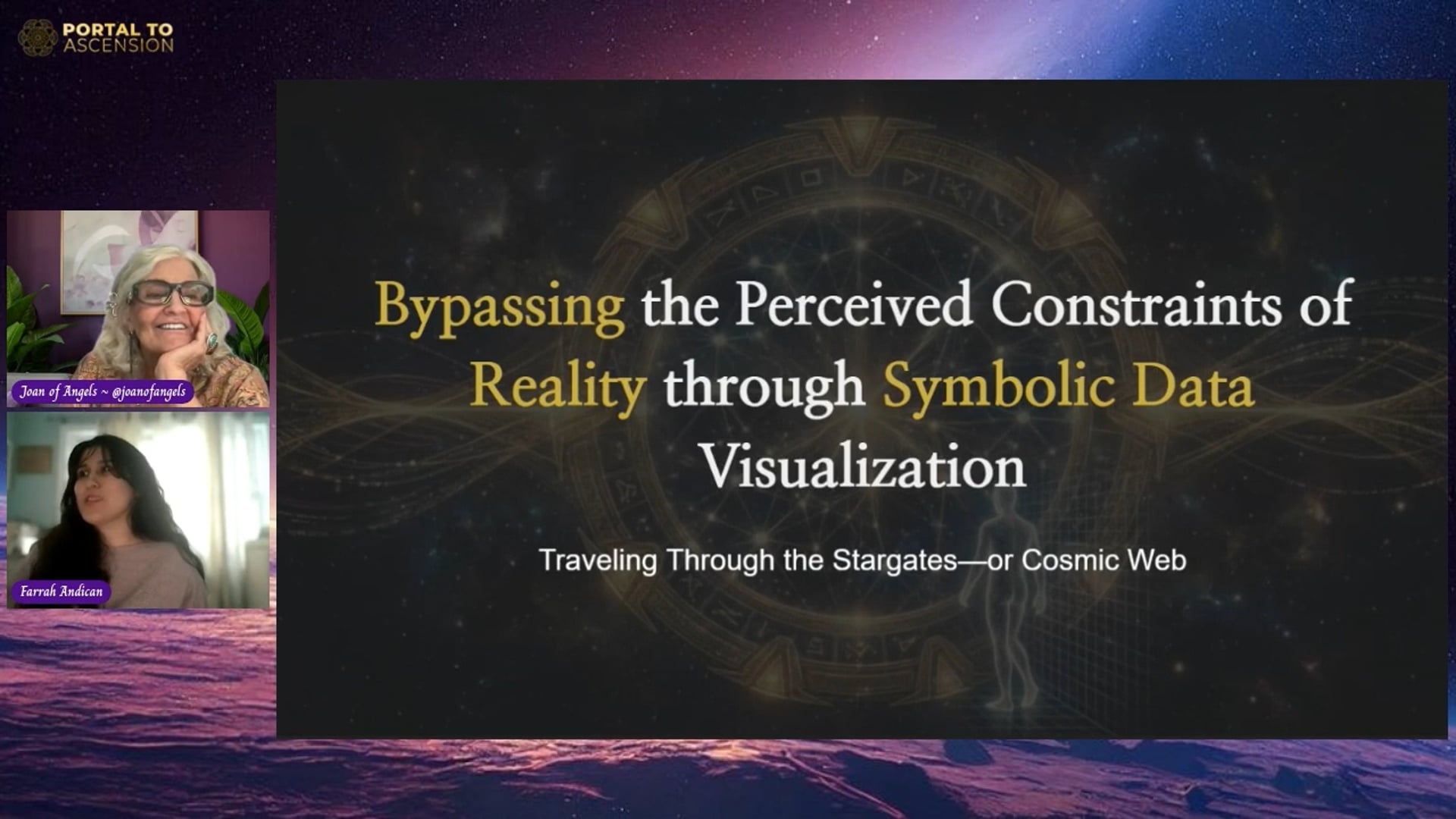 PORTAL TO ASCENSION

Joan of Angels ~ @joanofangels

Farrah Andican

Bypassing the Perceived Constraints of Reality through Symbolic Data Visualization

Traveling Through the Stargates—or Cosmic Web